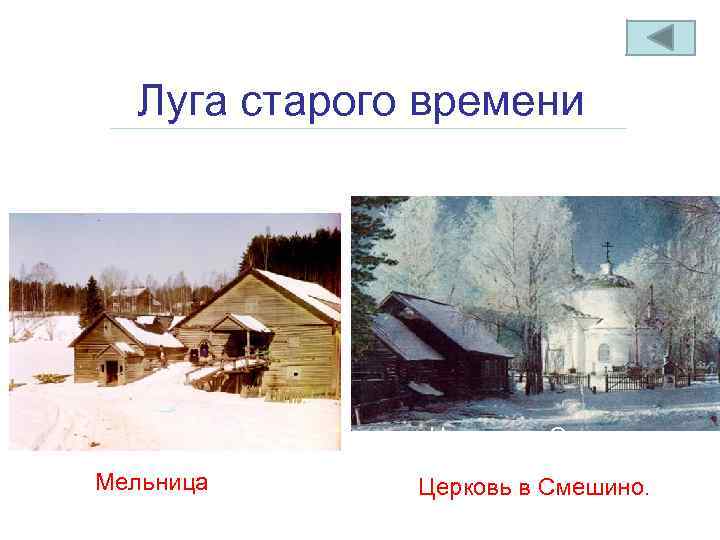 Луга старого времени

Мельница

Церковь в Смешино.